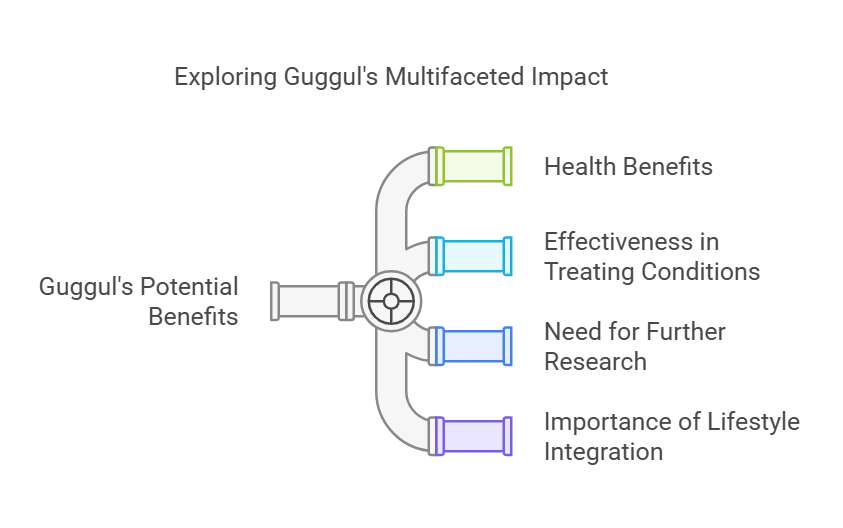 Exploring Guggul's Multifaceted Impact

Guggul's Potential Benefits

Health Benefits

Effectiveness in Treating Conditions

Need for Further Research

Importance of Lifestyle Integration